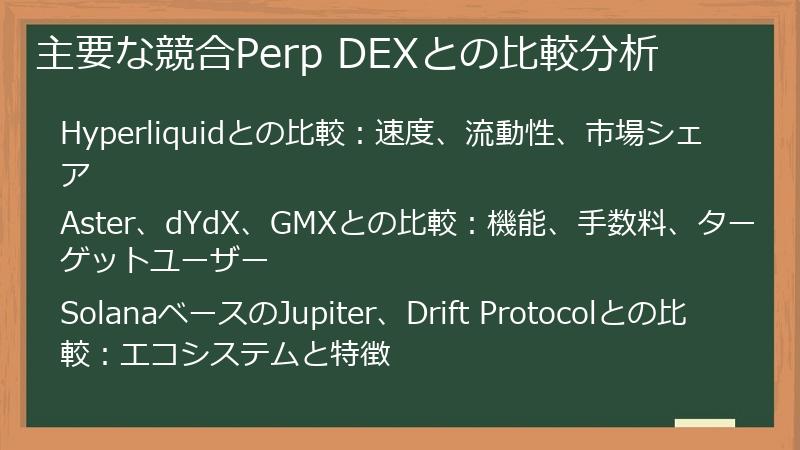 主要な競合Perp DEXとの比較分析

Hyperliquidとの比較：速度、流動性、市場シェア

Aster、dYdX、GMXとの比較：機能、手数料、ターゲットユーザー

SolanaベースのJupiter、Drift Protocolとの比較：エコシステムと特徴